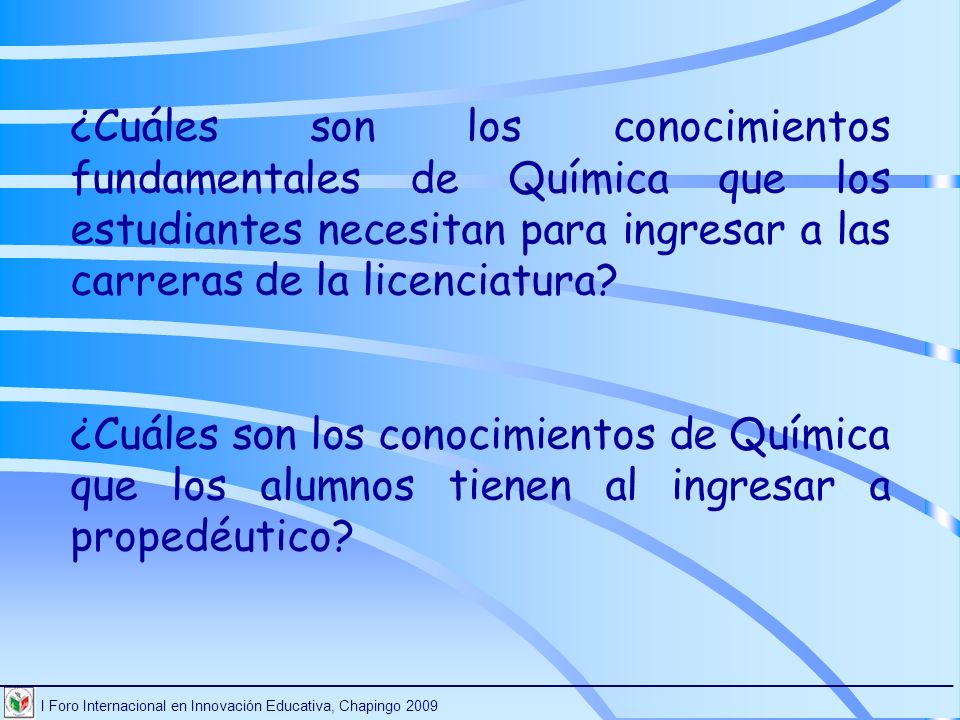 ¿Cuáles son los conocimientos fundamentales de Química que los estudiantes necesitan para ingresar a las carreras de la licenciatura?

¿Cuáles son los conocimientos de Química que los alumnos tienen al ingresar a propedéutico?

I Foro Internacional en Innovación Educativa, Chapingo 2009